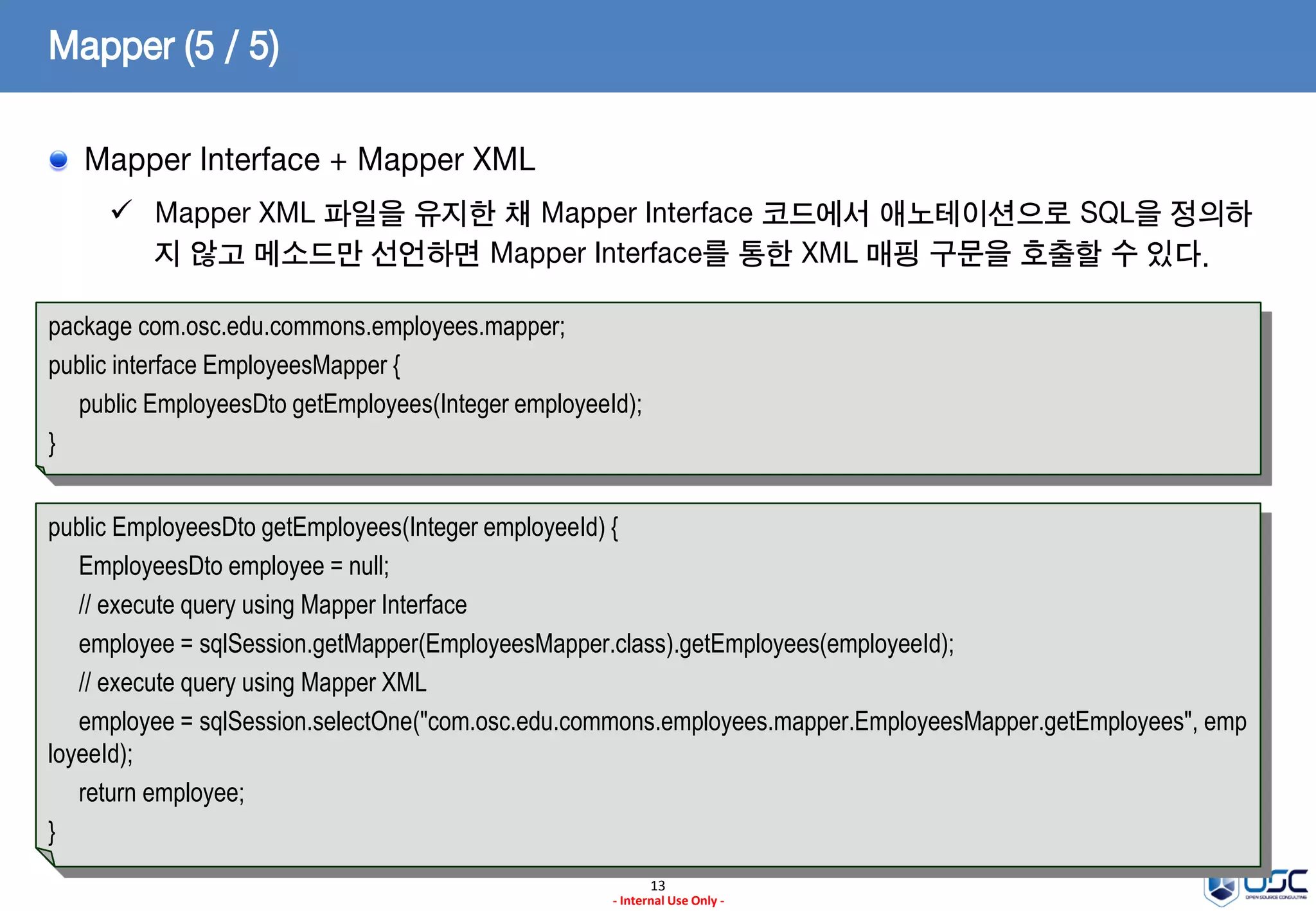 Mapper (5 / 5)

Mapper Interface + Mapper XML

✓ Mapper XML 파일을 유지한 채 Mapper Interface 코드에서 애노테이션으로 SQL을 정의하지 않고 메소드만 선언하면 Mapper Interface를 통한 XML 매핑 구문을 호출할 수 있다.

package com.osc.edu.commons.employees.mapper;
public interface EmployeesMapper {
public EmployeesDto getEmployees(Integer employeeId);
}

public EmployeesDto getEmployees(Integer employeeId) {
EmployeesDto employee = null;
// execute query using Mapper Interface
employee = sqlSession.getMapper(EmployeesMapper.class).getEmployees(employeeId);
// execute query using Mapper XML
employee = sqlSession.selectOne("com.osc.edu.commons.employees.mapper.EmployeesMapper.getEmployees", employeeId);
return employee;
}

13
- Internal Use Only -

OSC
OPEN SOURCE CONSULTING